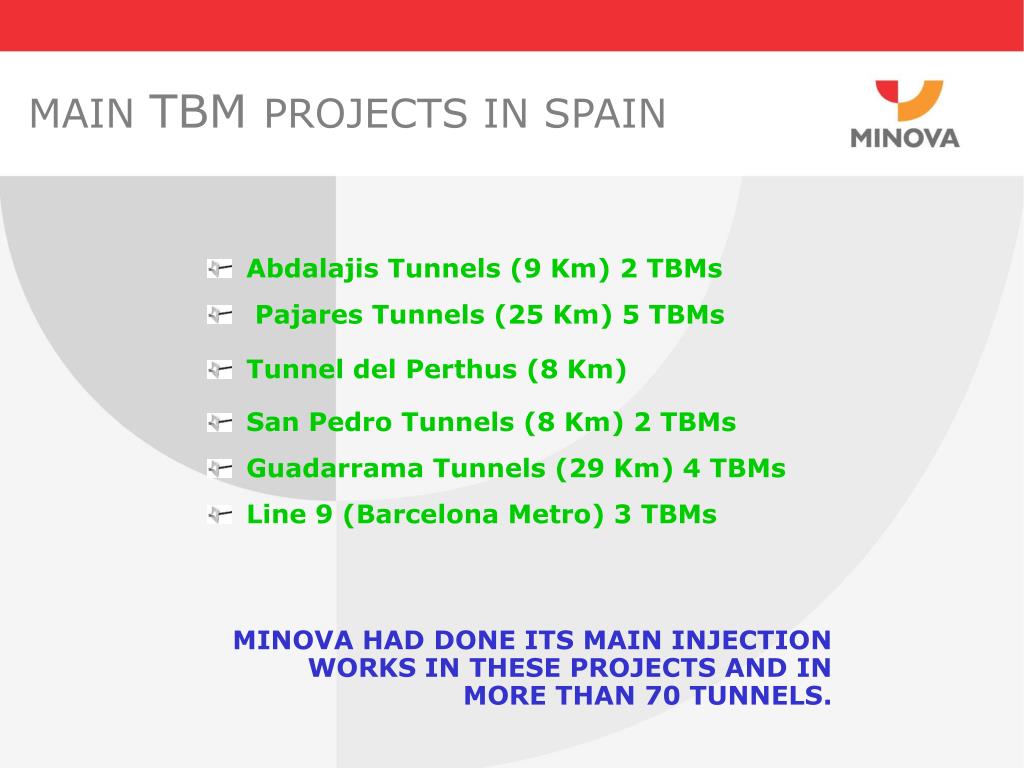 MAIN TBM PROJECTS IN SPAIN

MINOVA

Abdalajis Tunnels (9 Km) 2 TBMs

Pajares Tunnels (25 Km) 5 TBMs

Tunnel del Perthus (8 Km)

San Pedro Tunnels (8 Km) 2 TBMs

Guadarrama Tunnels (29 Km) 4 TBMs

Line 9 (Barcelona Metro) 3 TBMs

MINOVA HAD DONE ITS MAIN INJECTION WORKS IN THESE PROJECTS AND IN MORE THAN 70 TUNNELS.